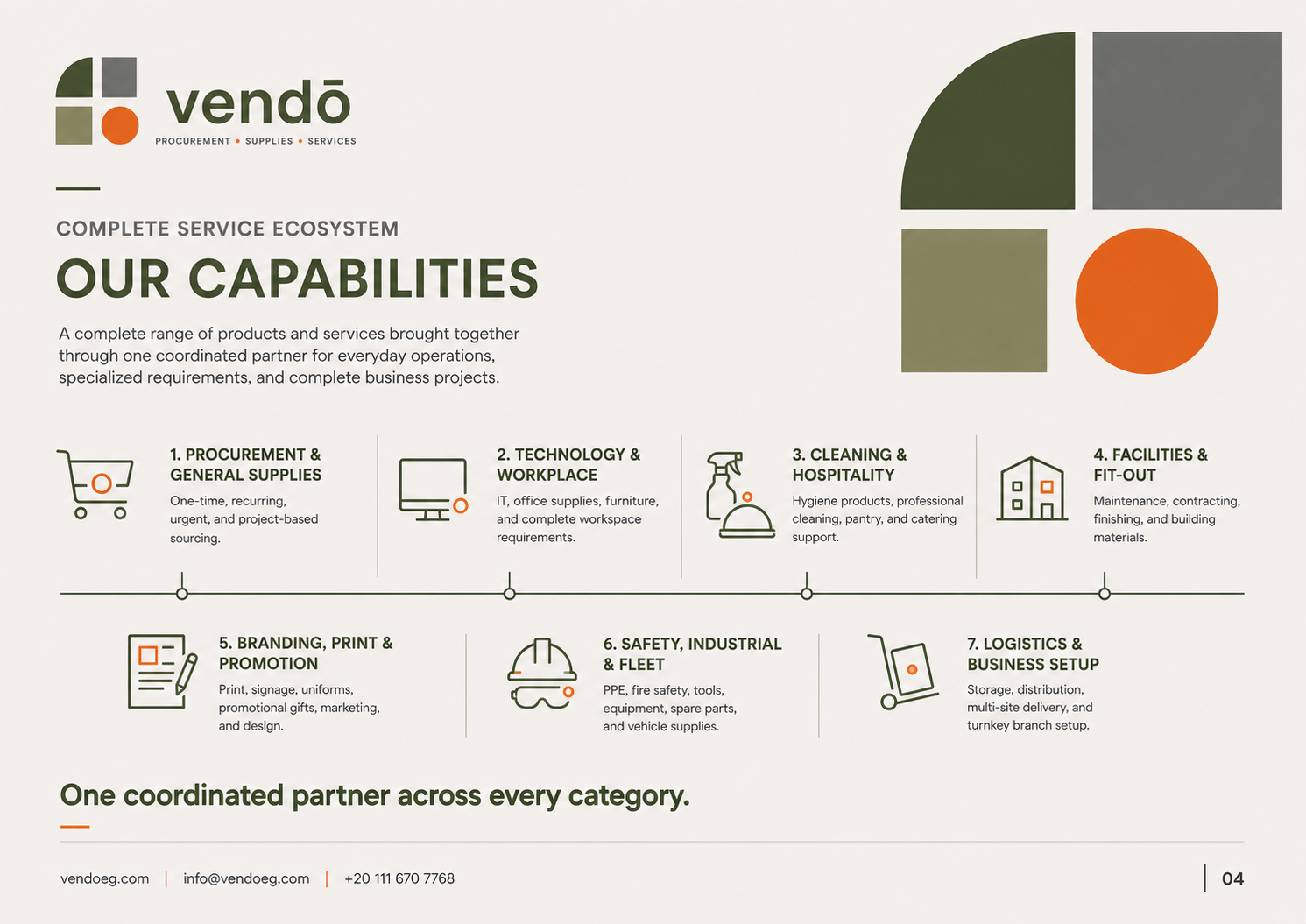 vendō
PROCUREMENT • SUPPLIES • SERVICES

COMPLETE SERVICE ECOSYSTEM

OUR CAPABILITIES

A complete range of products and services brought together through one coordinated partner for everyday operations, specialized requirements, and complete business projects.

1. PROCUREMENT & GENERAL SUPPLIES
One-time, recurring, urgent, and project-based sourcing.

2. TECHNOLOGY & WORKPLACE
IT, office supplies, furniture, and complete workspace requirements.

3. CLEANING & HOSPITALITY
Hygiene products, professional cleaning, pantry, and catering support.

4. FACILITIES & FIT-OUT
Maintenance, contracting, finishing, and building materials.

5. BRANDING, PRINT & PROMOTION
Print, signage, uniforms, promotional gifts, marketing, and design.

6. SAFETY, INDUSTRIAL & FLEET
PPE, fire safety, tools, equipment, spare parts, and vehicle supplies.

7. LOGISTICS & BUSINESS SETUP
Storage, distribution, multi-site delivery, and turnkey branch setup.

One coordinated partner across every category.

vendoeg.com | info@vendoeg.com | +20 111 670 7768

04